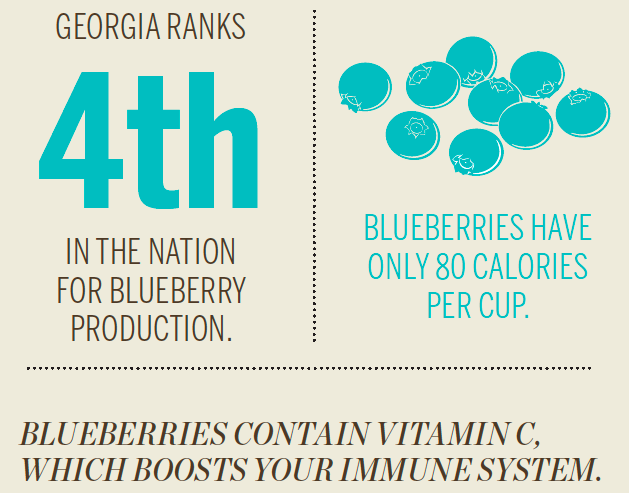 GEORGIA RANKS

4th

IN THE NATION FOR BLUEBERRY PRODUCTION.

BLUEBERRIES HAVE ONLY 80 CALORIES PER CUP.

BLUEBERRIES CONTAIN VITAMIN C, WHICH BOOSTS YOUR IMMUNE SYSTEM.